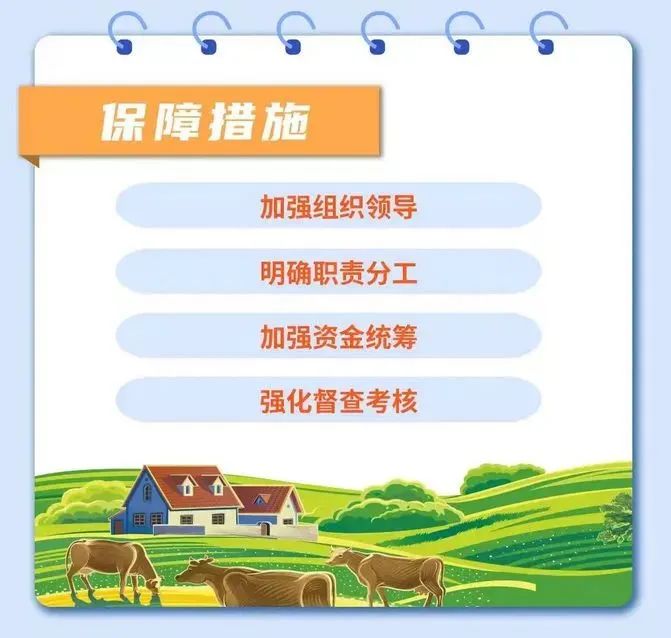 保障措施

加强组织领导

明确职责分工

加强资金统筹

强化督查考核